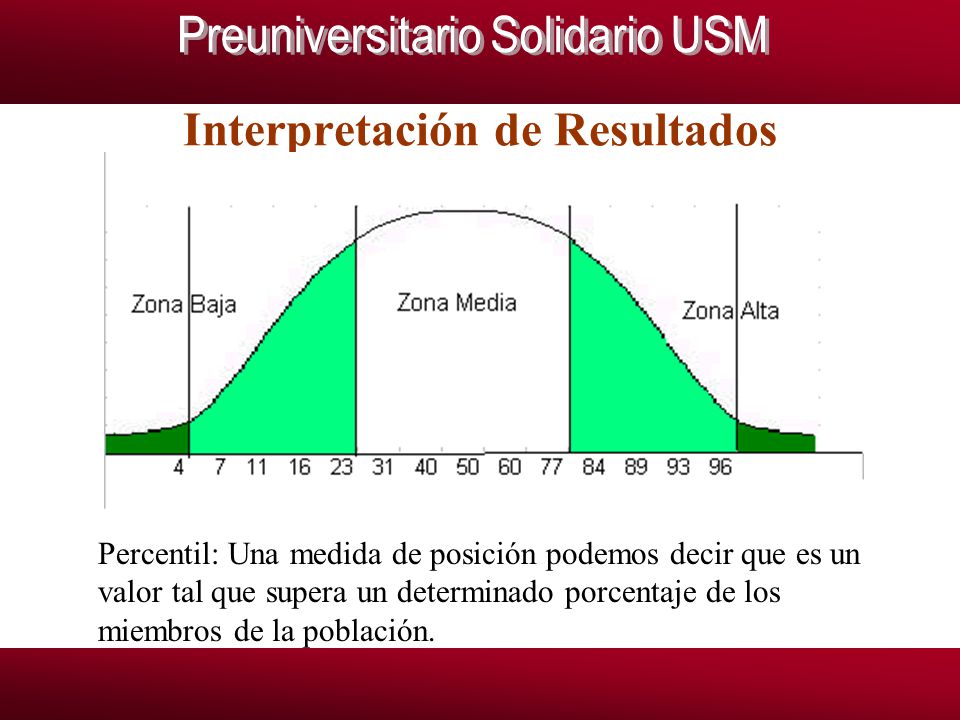 Preuniversitario Solidario USM

Interpretación de Resultados

Zona Baja

Zona Media

Zona Alta

4 7 11 16 23 31 40 50 60 77 84 89 93 96

Percentil: Una medida de posición podemos decir que es un valor tal que supera un determinado porcentaje de los miembros de la población.